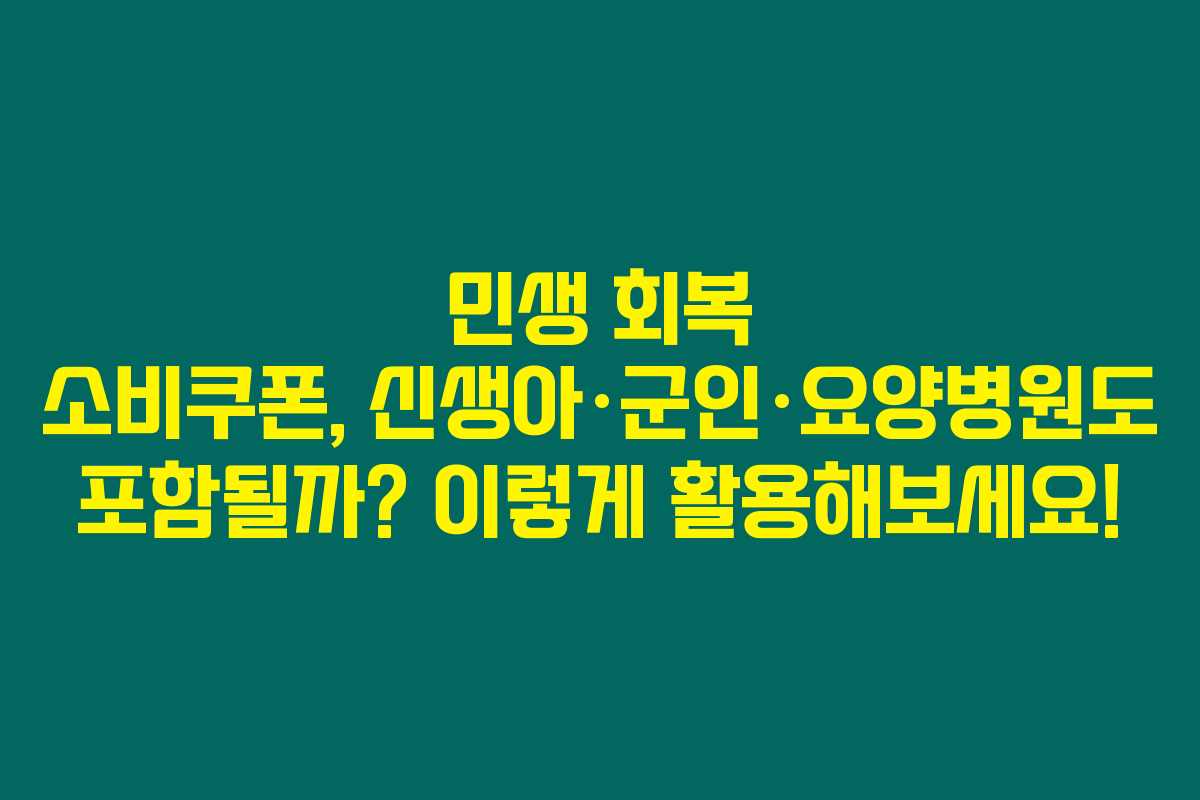 민생 회복
소비쿠폰, 신생아·군인·요양병원도
포함될까? 이렇게 활용해보세요!